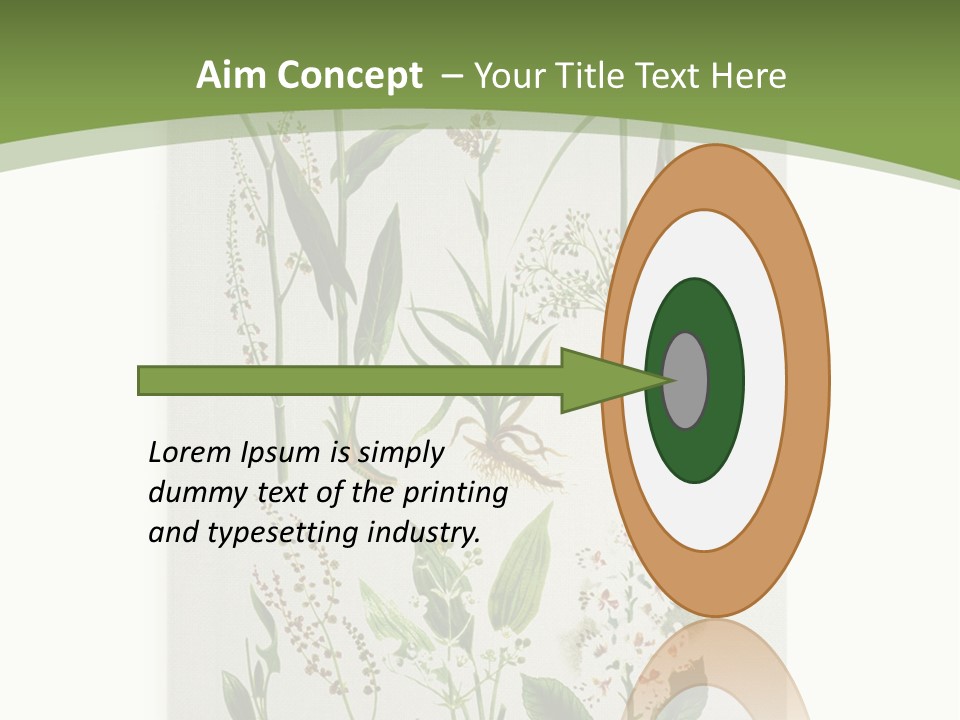 Aim Concept – Your Title Text Here

Lorem Ipsum is simply dummy text of the printing and typesetting industry.